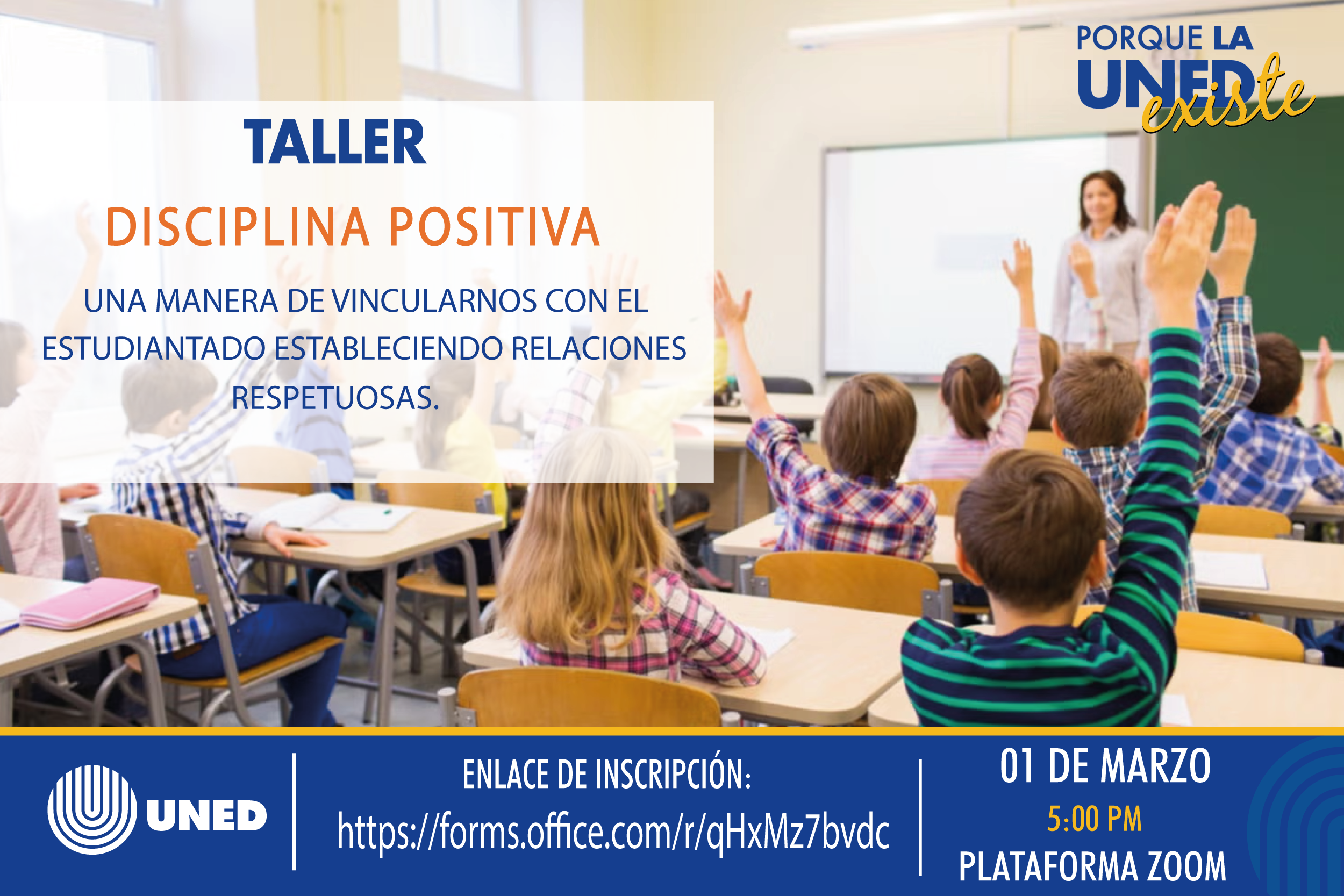 PORQUE LA UNED existe

TALLER

DISCIPLINA POSITIVA

UNA MANERA DE VINCULARNOS CON EL ESTUDIANTADO ESTABLECIENDO RELACIONES RESPETUOSAS.

UNED

ENLACE DE INSCRIPCIÓN:
https://forms.office.com/r/qHxMz7bvdc

01 DE MARZO
5:00 PM
PLATAFORMA ZOOM